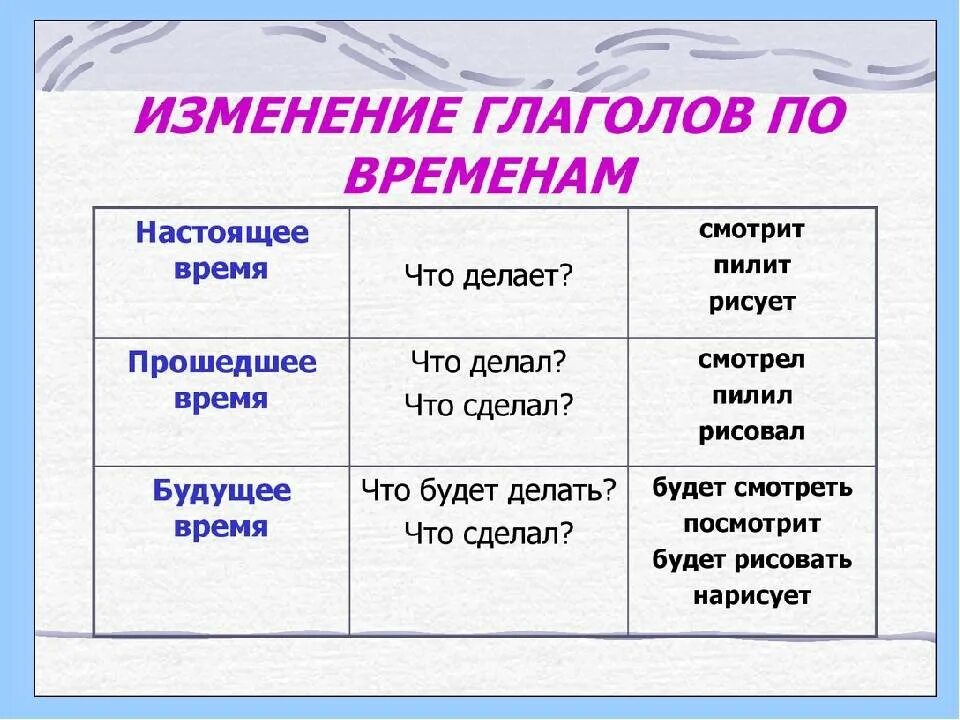 ИЗМЕНЕНИЕ ГЛАГОЛОВ ПО ВРЕМЕНАМ

| Настоящее время | Что делает? | смотрит пилит рисует |
|---|---|---|
| Прошедшее время | Что делал? Что сделал? | смотрел пилил рисовал |
| Будущее время | Что будет делать? Что сделал? | будет смотреть посмотрит будет рисовать нарисует |